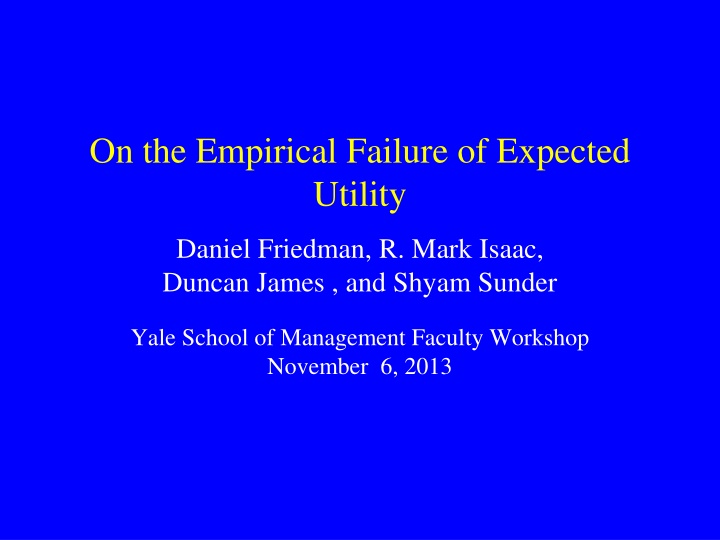 On the Empirical Failure of Expected Utility

Daniel Friedman, R. Mark Isaac, Duncan James , and Shyam Sunder

Yale School of Management Faculty Workshop
November 6, 2013